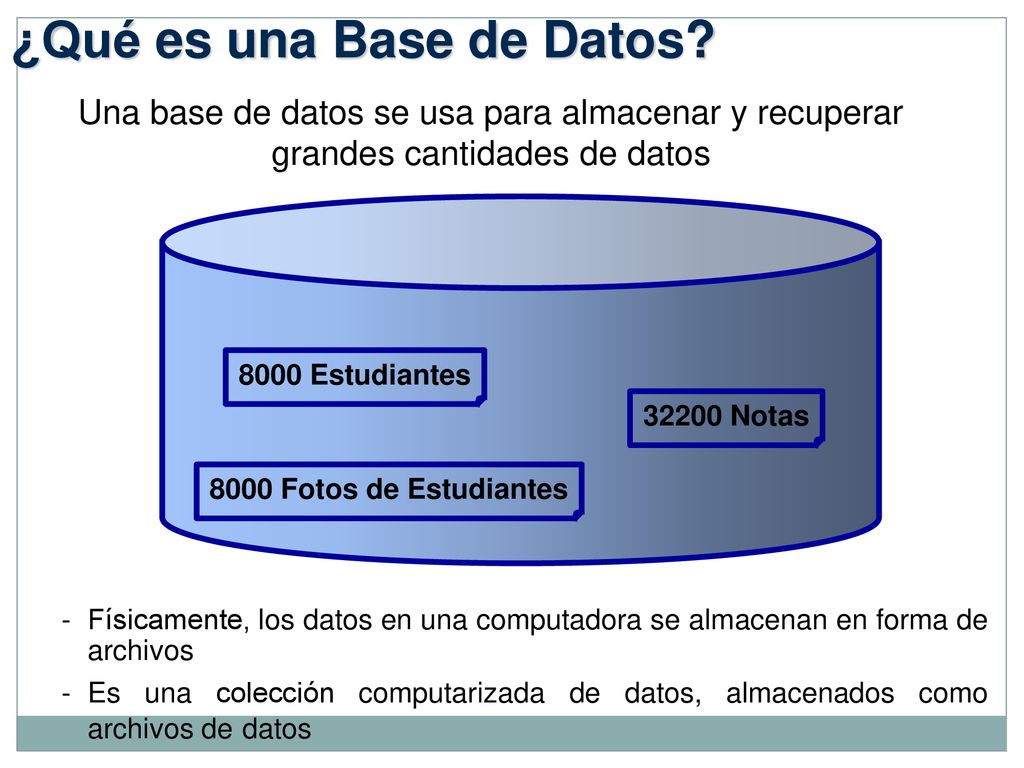 ¿Qué es una Base de Datos?

Una base de datos se usa para almacenar y recuperar grandes cantidades de datos

8000 Estudiantes

32200 Notas

8000 Fotos de Estudiantes

- Físicamente, los datos en una computadora se almacenan en forma de archivos

- Es una colección computarizada de datos, almacenados como archivos de datos